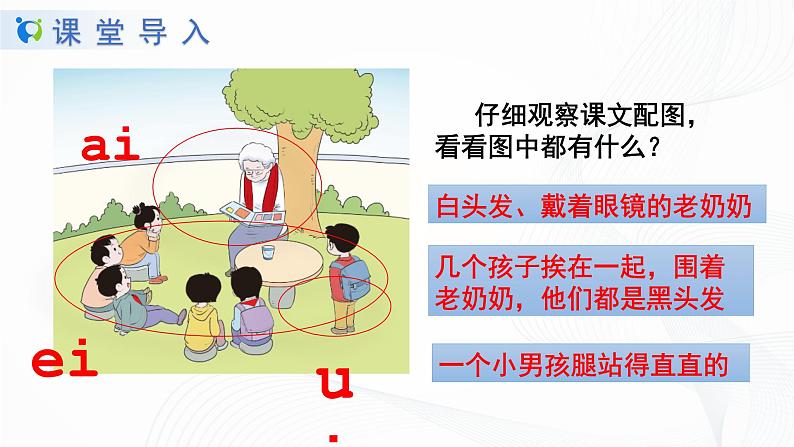 课堂导入

ai

ei

u

仔细观察课文配图，看看图中都有什么？

白头发、戴着眼镜的老奶奶

几个孩子挨在一起，围着老奶奶，他们都是黑头发

一个小男孩腿站得直直的